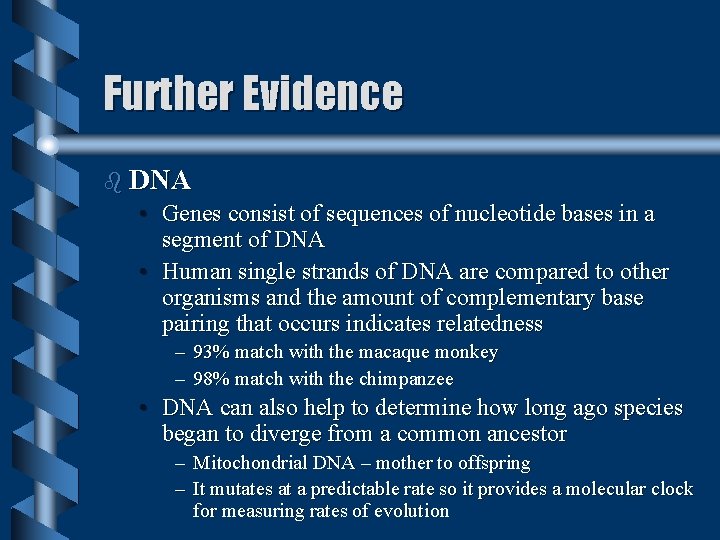 Further Evidence

DNA

• Genes consist of sequences of nucleotide bases in a segment of DNA

• Human single strands of DNA are compared to other organisms and the amount of complementary base pairing that occurs indicates relatedness

– 93% match with the macaque monkey

– 98% match with the chimpanzee

• DNA can also help to determine how long ago species began to diverge from a common ancestor

– Mitochondrial DNA – mother to offspring

– It mutates at a predictable rate so it provides a molecular clock for measuring rates of evolution